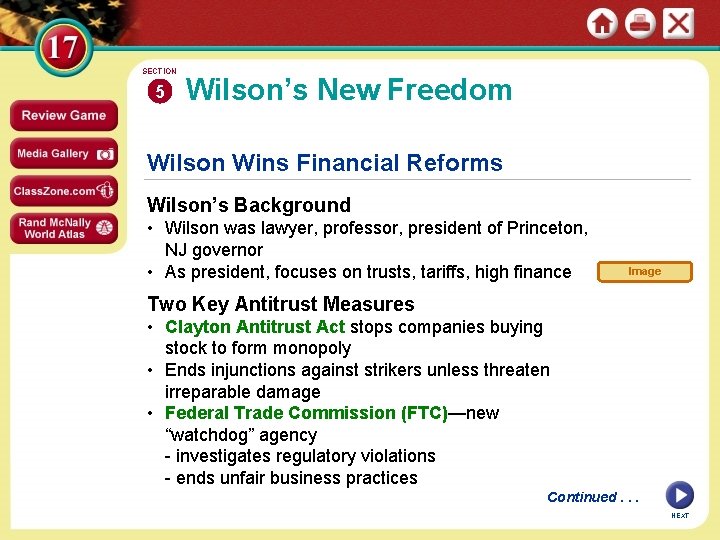 17

Review Game

Media Gallery

ClassZone.com

Rand McNally World Atlas

SECTION 5 Wilson's New Freedom

Wilson Wins Financial Reforms

Wilson's Background
• Wilson was lawyer, professor, president of Princeton, NJ governor
• As president, focuses on trusts, tariffs, high finance

Image

Two Key Antitrust Measures
• Clayton Antitrust Act stops companies buying stock to form monopoly
• Ends injunctions against strikers unless threaten irreparable damage
• Federal Trade Commission (FTC)—new "watchdog" agency
- investigates regulatory violations
- ends unfair business practices

Continued . . .

NEXT